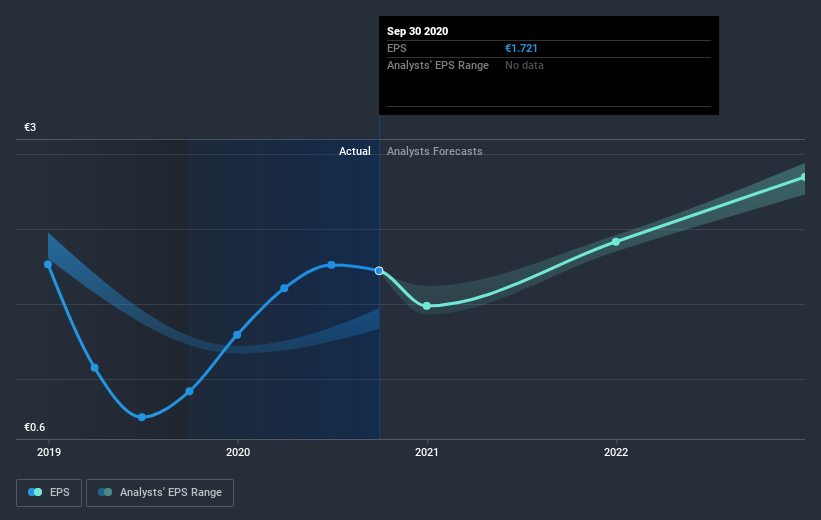 Sep 30 2020
EPS €1.721
Analysts' EPS Range No data

€3

Actual Analysts Forecasts

€0.6

2019 2020 2021 2022

EPS Analysts' EPS Range